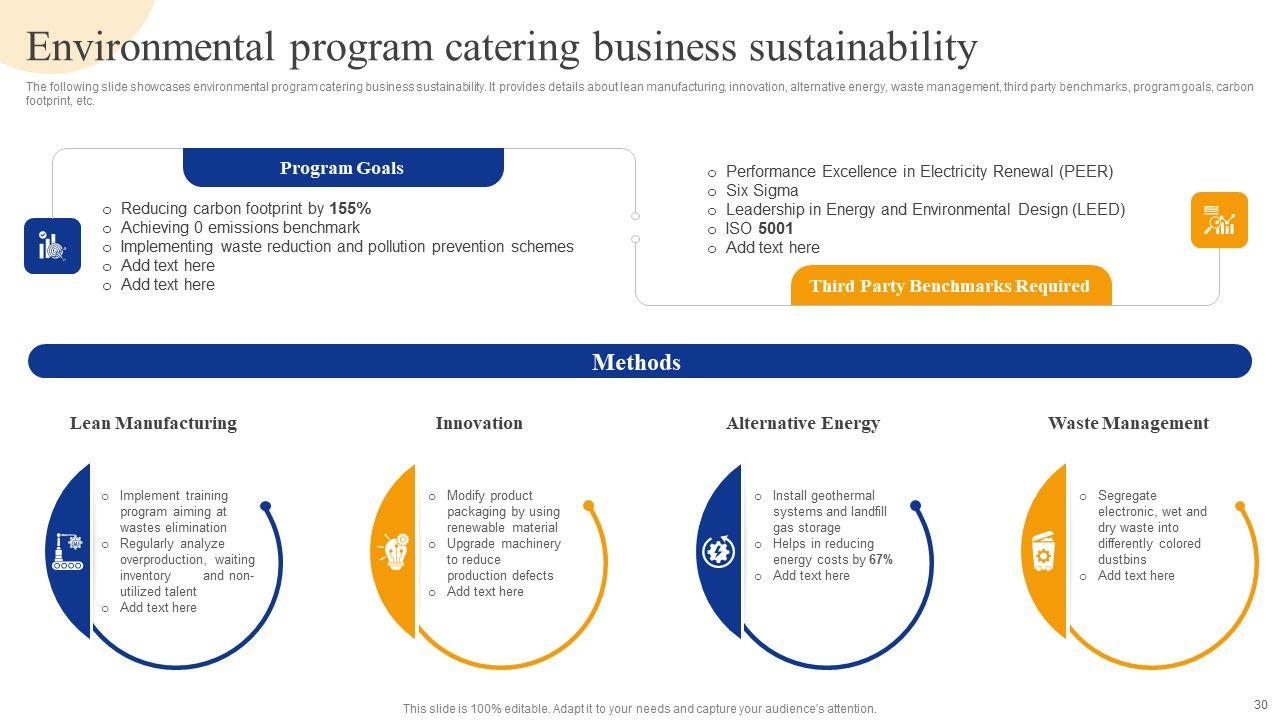 Environmental program catering business sustainability

The following slide showcases environmental program catering business sustainability. It provides details about lean manufacturing, innovation, alternative energy, waste management, third party benchmarks, program goals, carbon footprint, etc.

Program Goals

o Reducing carbon footprint by 155%
o Achieving 0 emissions benchmark
o Implementing waste reduction and pollution prevention schemes
o Add text here
o Add text here

o Performance Excellence in Electricity Renewal (PEER)
o Six Sigma
o Leadership in Energy and Environmental Design (LEED)
o ISO 5001
o Add text here

Third Party Benchmarks Required

Methods

Lean Manufacturing

o Implement training program aiming at wastes elimination
o Regularly analyze overproduction, waiting inventory and non-utilized talent
o Add text here

Innovation

o Modify product packaging by using renewable material
o Upgrade machinery to reduce production defects
o Add text here

Alternative Energy

o Install geothermal systems and landfill gas storage
o Helps in reducing energy costs by 67%
o Add text here

Waste Management

o Segregate electronic, wet and dry waste into differently colored dustbins
o Add text here

This slide is 100% editable. Adapt it to your needs and capture your audience's attention.

30